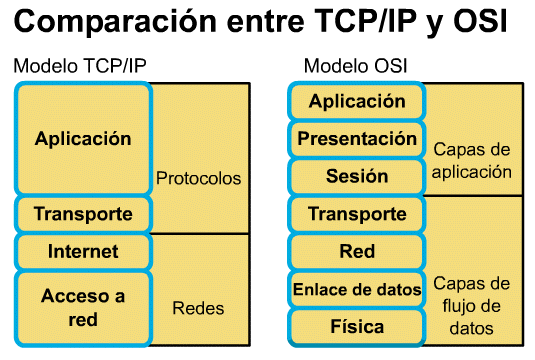 Comparación entre TCP/IP y OSI

Modelo TCP/IP

Aplicación

Transporte

Internet

Acceso a red

Protocolos

Redes

Modelo OSI

Aplicación

Presentación

Sesión

Transporte

Red

Enlace de datos

Física

Capas de aplicación

Capas de flujo de datos